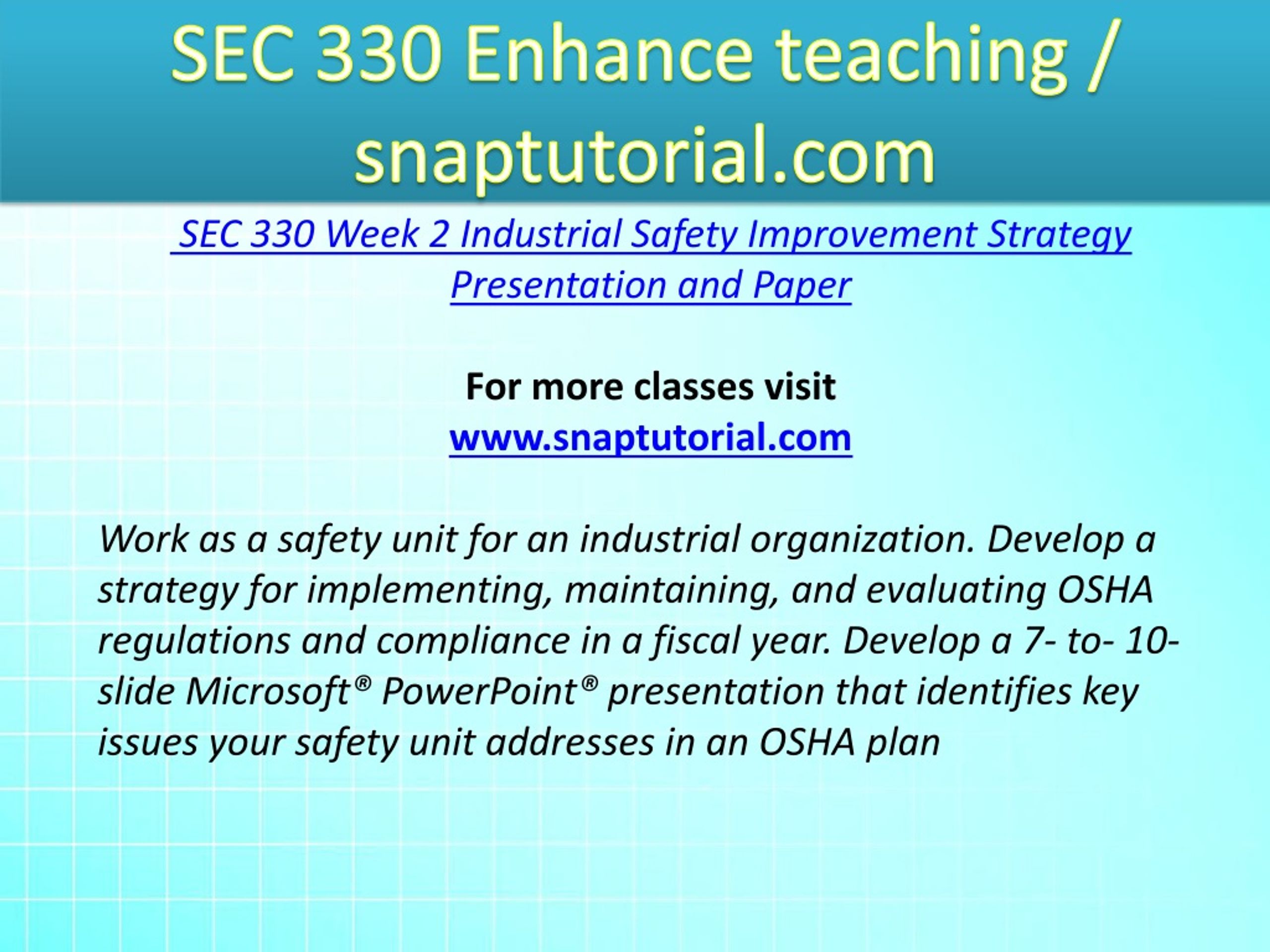 SEC 330 Enhance teaching / snaptutorial.com

SEC 330 Week 2 Industrial Safety Improvement Strategy Presentation and Paper

For more classes visit
www.snaptutorial.com

Work as a safety unit for an industrial organization. Develop a strategy for implementing, maintaining, and evaluating OSHA regulations and compliance in a fiscal year. Develop a 7- to- 10-slide Microsoft® PowerPoint® presentation that identifies key issues your safety unit addresses in an OSHA plan